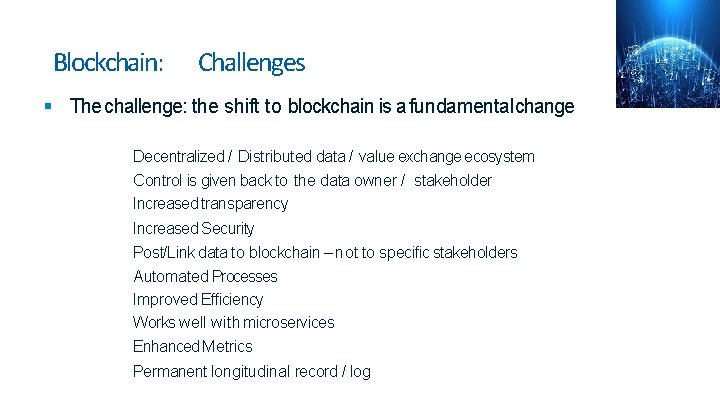 Blockchain: Challenges

▪ The challenge: the shift to blockchain is a fundamental change

Decentralized / Distributed data / value exchange ecosystem
Control is given back to the data owner / stakeholder
Increased transparency
Increased Security
Post/Link data to blockchain – not to specific stakeholders
Automated Processes
Improved Efficiency
Works well with microservices
Enhanced Metrics
Permanent longitudinal record / log